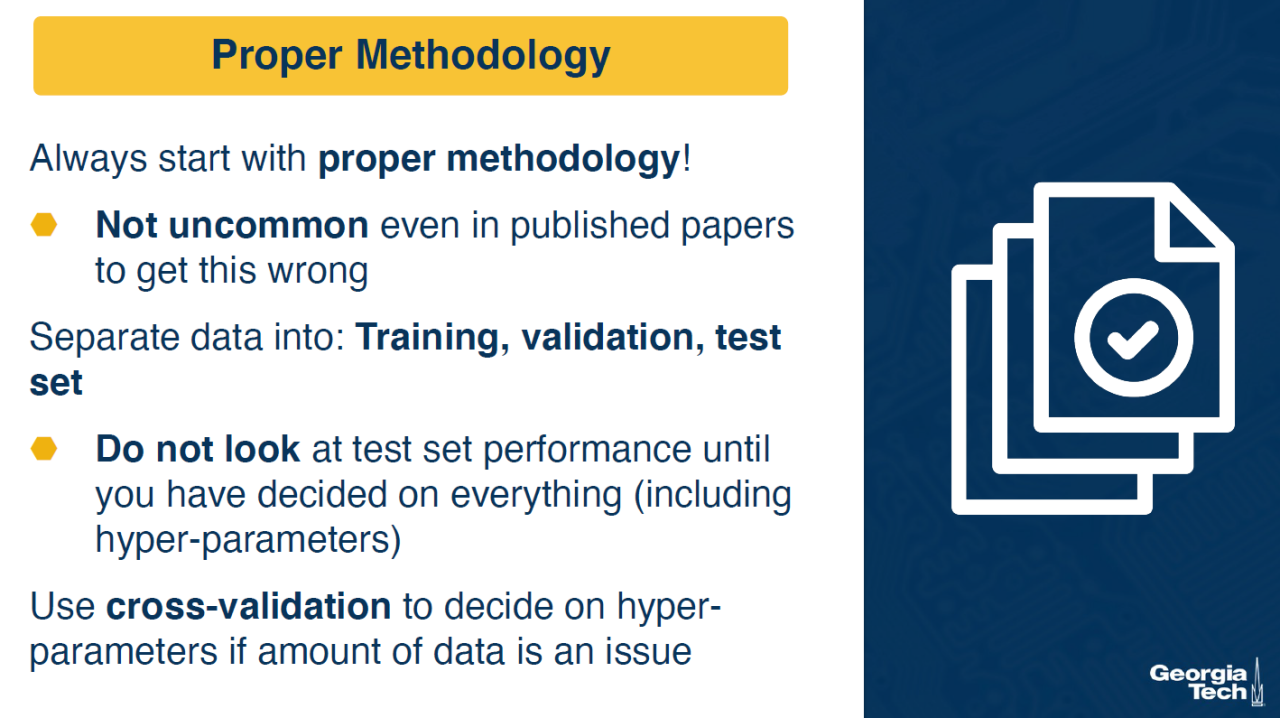 Proper Methodology

Always start with proper methodology!

Not uncommon even in published papers to get this wrong

Separate data into: Training, validation, test set

Do not look at test set performance until you have decided on everything (including hyper-parameters)

Use cross-validation to decide on hyper-parameters if amount of data is an issue

Georgia Tech